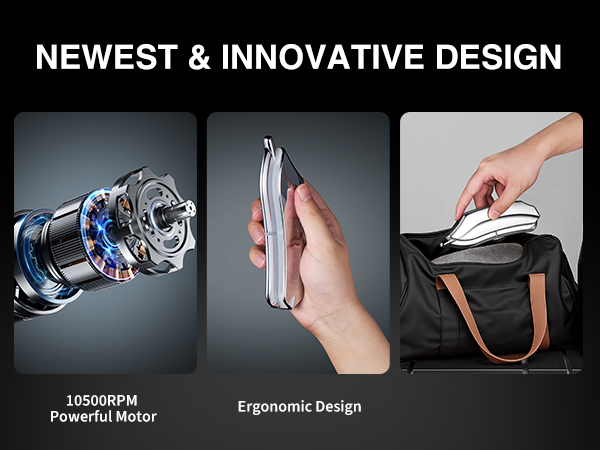 NEWEST & INNOVATIVE DESIGN

10500RPM
Powerful Motor

Ergonomic Design